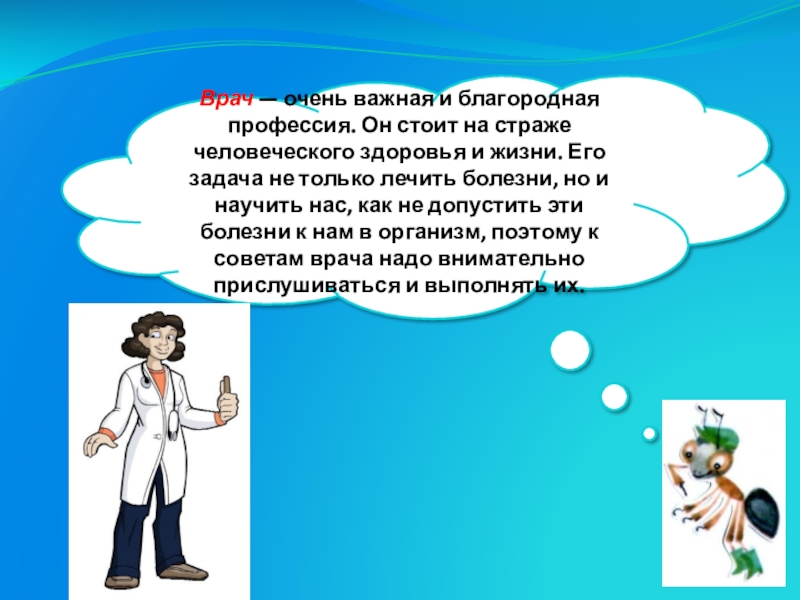 Врач — очень важная и благородная профессия. Он стоит на страже человеческого здоровья и жизни. Его задача не только лечить болезни, но и научить нас, как не допустить эти болезни к нам в организм, поэтому к советам врача надо внимательно прислушиваться и выполнять их.